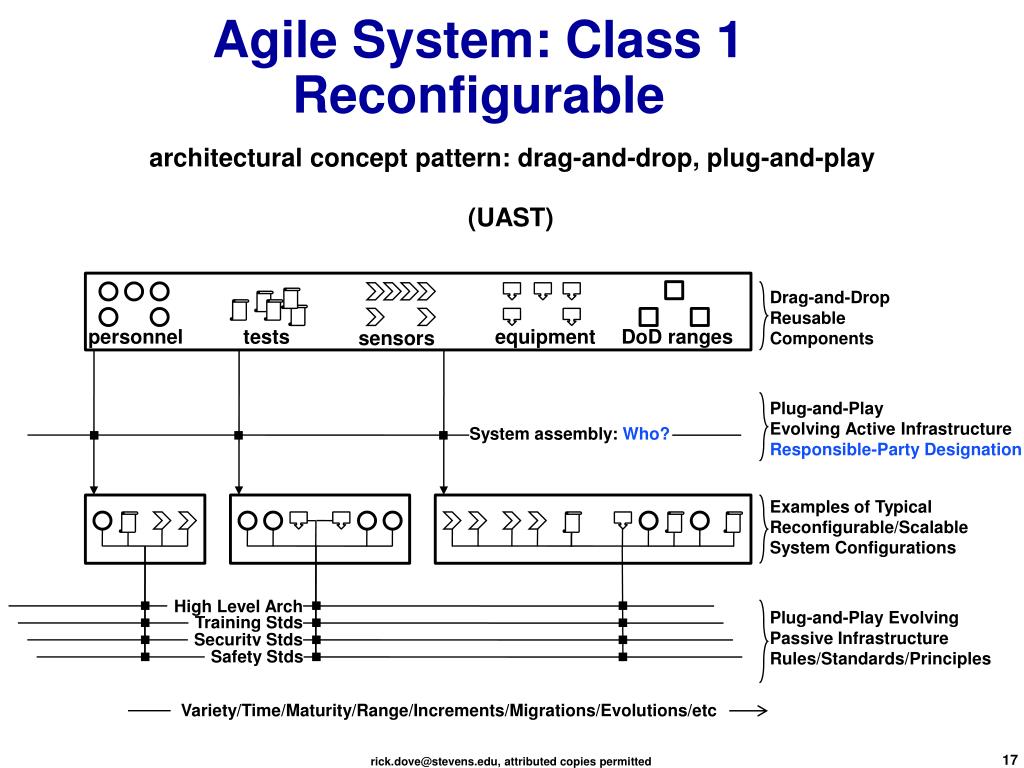 Agile System: Class 1 Reconfigurable

architectural concept pattern: drag-and-drop, plug-and-play

(UAST)

personnel tests sensors equipment DoD ranges

Drag-and-Drop
Reusable
Components

System assembly: Who?

Plug-and-Play
Evolving Active Infrastructure
Responsible-Party Designation

Examples of Typical
Reconfigurable/Scalable
System Configurations

High Level Arch
Training Stds
Security Stds
Safety Stds

Plug-and-Play Evolving
Passive Infrastructure
Rules/Standards/Principles

Variety/Time/Maturity/Range/Increments/Migrations/Evolutions/etc

rick.dove@stevens.edu, attributed copies permitted

17